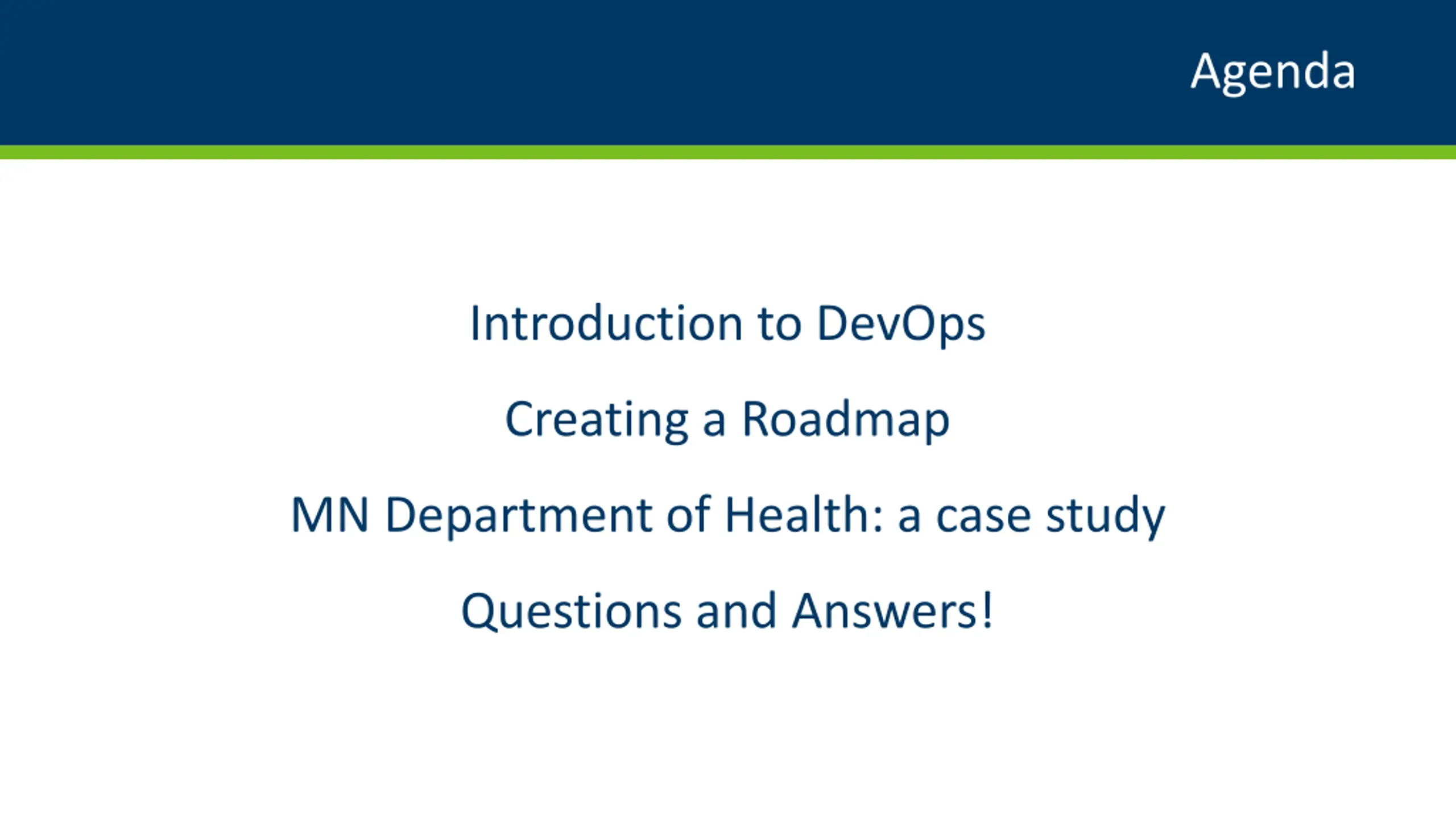 Agenda

Introduction to DevOps

Creating a Roadmap

MN Department of Health: a case study

Questions and Answers!